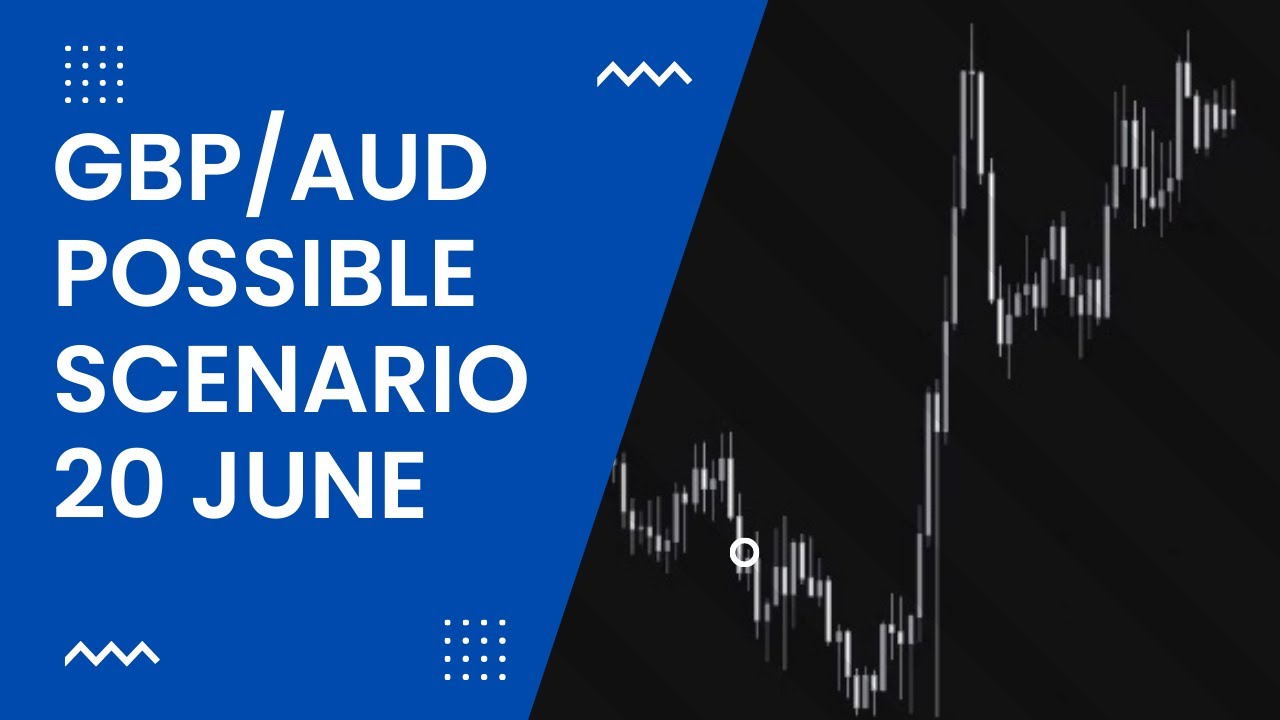 GBP/AUD
POSSIBLE
SCENARIO
20 JUNE